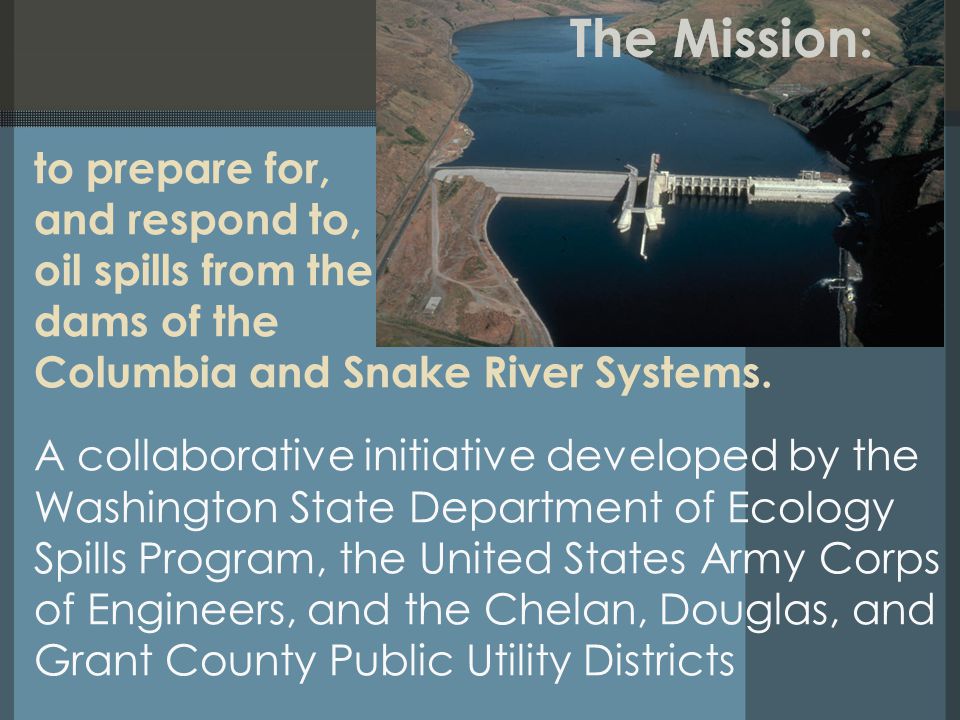 The Mission:

to prepare for, and respond to, oil spills from the dams of the Columbia and Snake River Systems.

A collaborative initiative developed by the Washington State Department of Ecology Spills Program, the United States Army Corps of Engineers, and the Chelan, Douglas, and Grant County Public Utility Districts